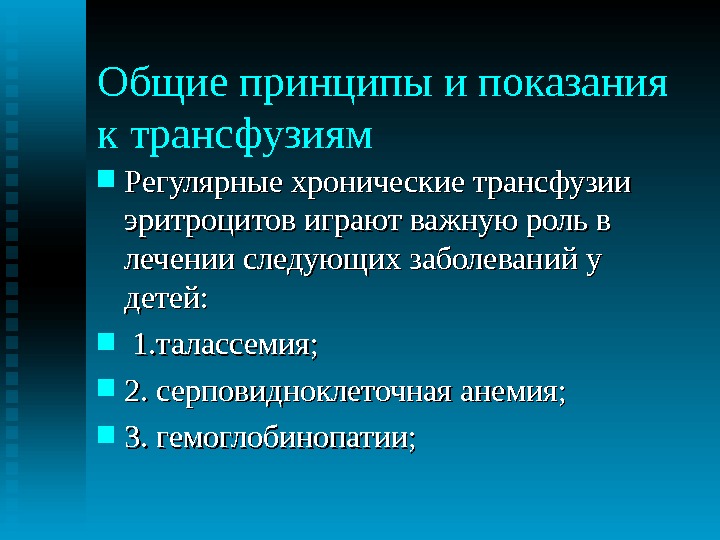 Общие принципы и показания к трансфузиям

Регулярные хронические трансфузии эритроцитов играют важную роль в лечении следующих заболеваний у детей:

1.талассемия;

2. серповидноклеточная анемия;

3. гемоглобинопатии;